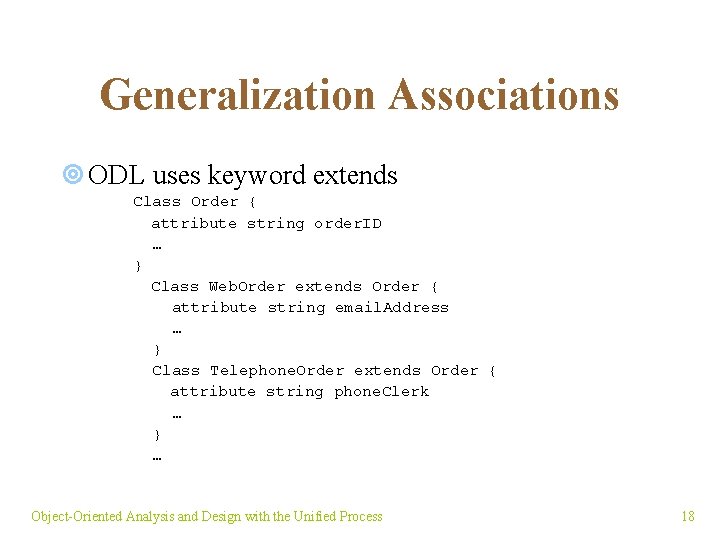 Generalization Associations

ODL uses keyword extends

Class Order {
attribute string orderID
…
}
Class WebOrder extends Order {
attribute string emailAddress
…
}
Class TelephoneOrder extends Order {
attribute string phoneClerk
…
}
…

Object-Oriented Analysis and Design with the Unified Process

18